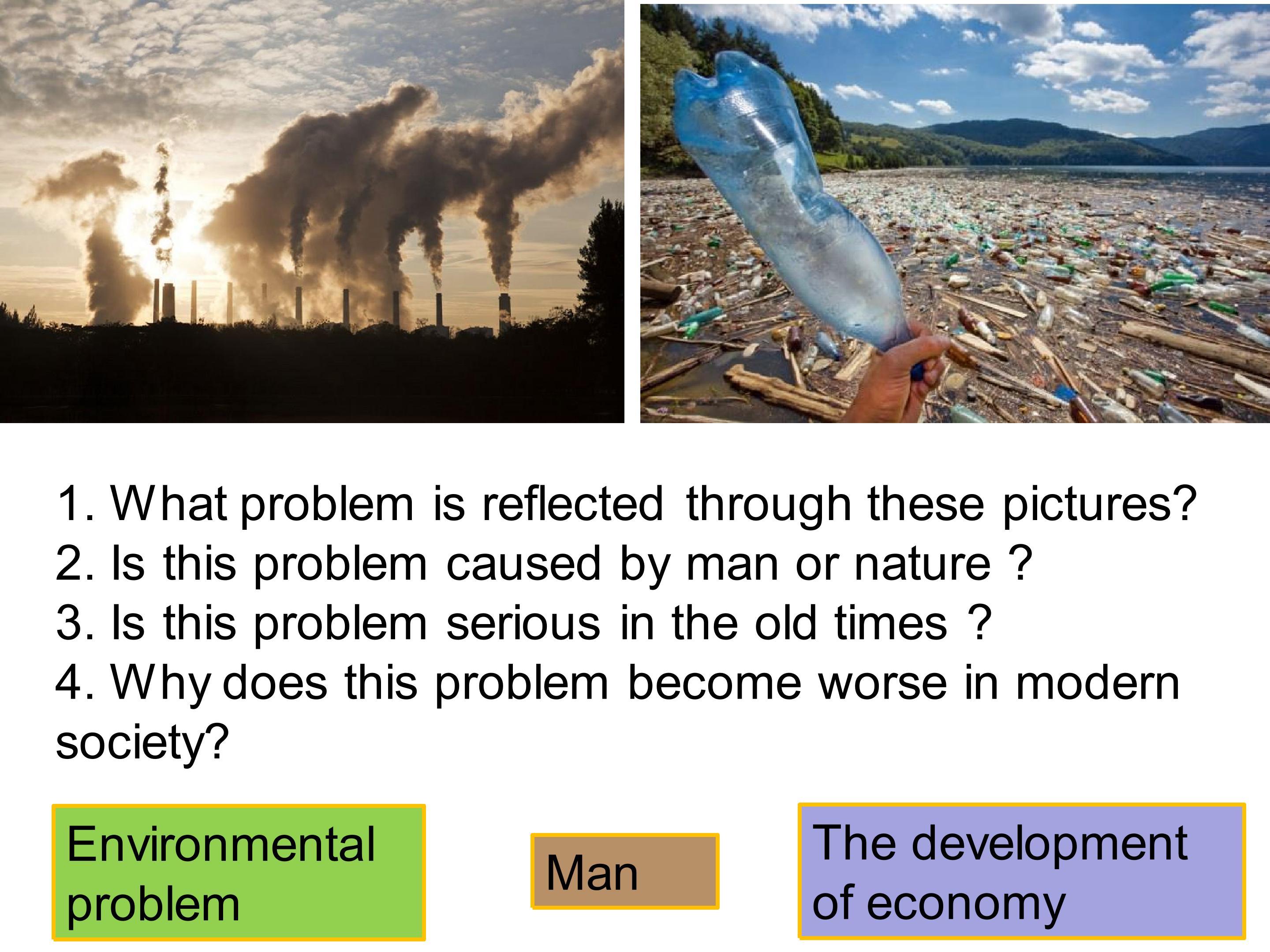 1. What problem is reflected through these pictures?
2. Is this problem caused by man or nature ?
3. Is this problem serious in the old times ?
4. Why does this problem become worse in modern society?

Environmental problem

Man

The development of economy